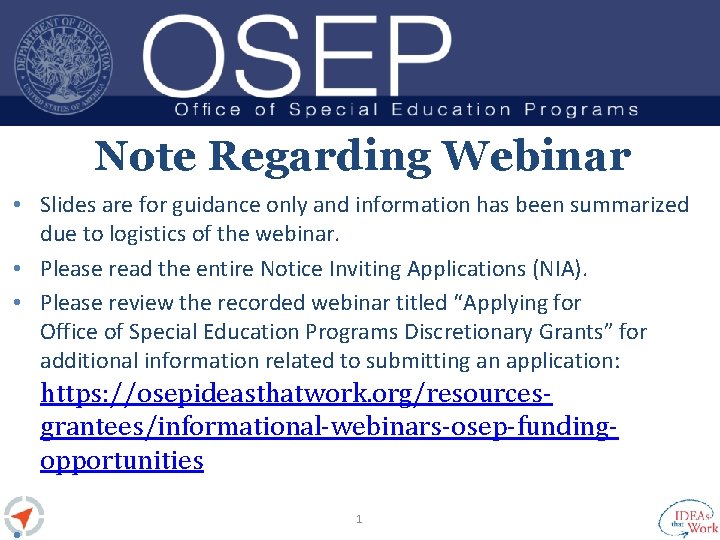 DEPARTMENT OF EDUCATION UNITED STATES OF AMERICA

OSEP

Office of Special Education Programs

Note Regarding Webinar

• Slides are for guidance only and information has been summarized due to logistics of the webinar.

• Please read the entire Notice Inviting Applications (NIA).

• Please review the recorded webinar titled “Applying for Office of Special Education Programs Discretionary Grants” for additional information related to submitting an application: https://osepideasthatwork.org/resources-grantees/informational-webinars-osep-funding-opportunities

1

IDEAs that Work